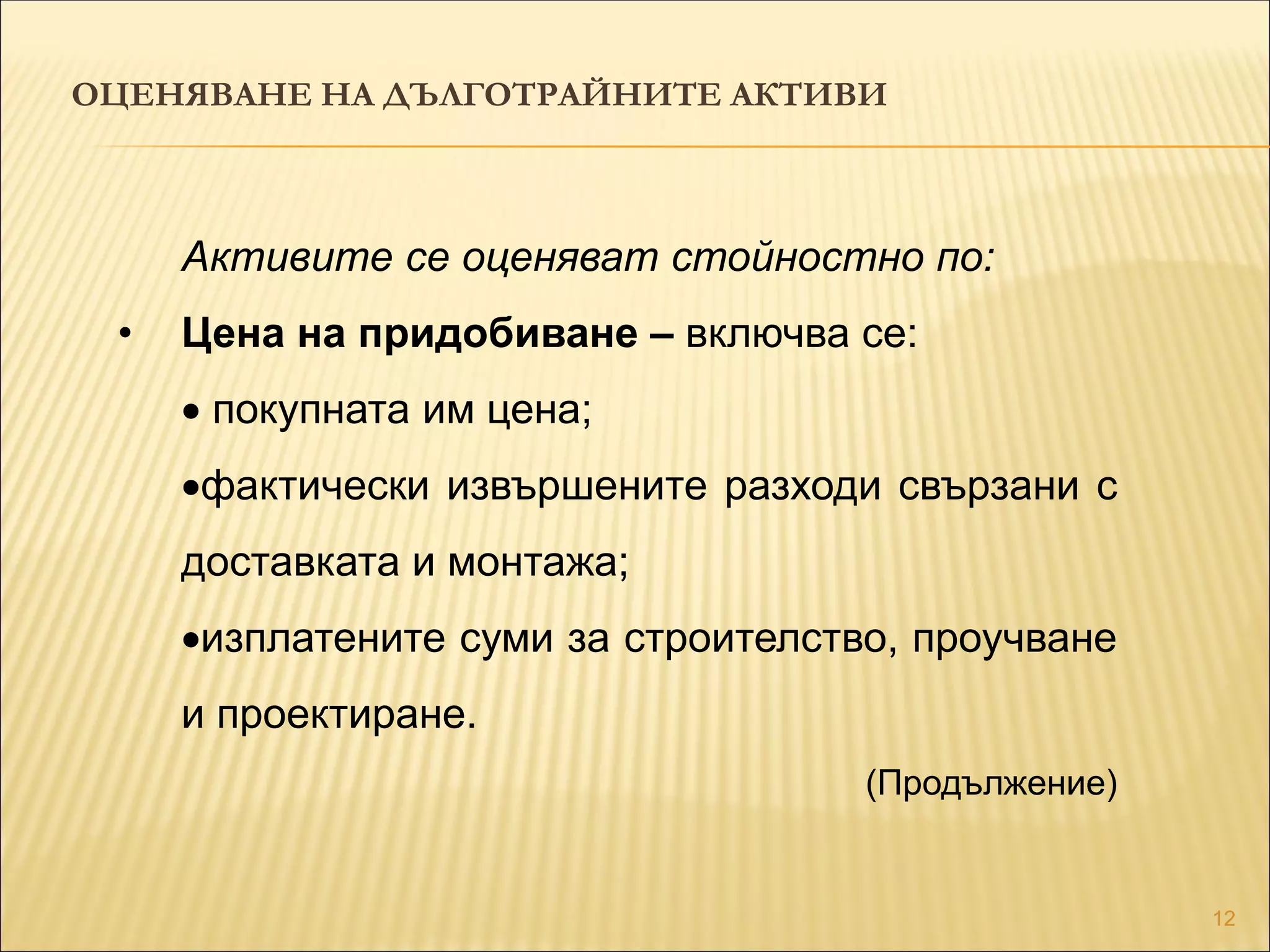 ОЦЕНЯВАНЕ НА ДЪЛГОТРАЙНИТЕ АКТИВИ

Активите се оценяват стойностно по:

• Цена на придобиване – включва се:

• покупната им цена;

•фактически извършените разходи свързани с доставката и монтажа;

•изплатените суми за строителство, проучване и проектиране.

(Продължение)

12